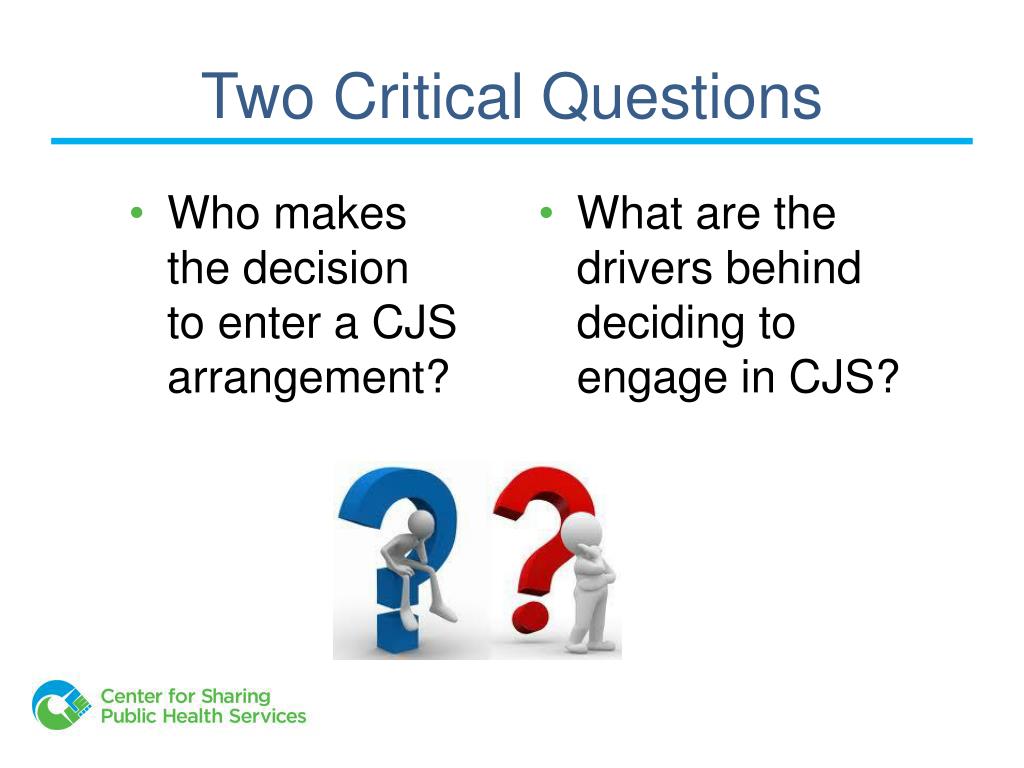 Two Critical Questions

• Who makes the decision to enter a CJS arrangement?

• What are the drivers behind deciding to engage in CJS?

Center for Sharing Public Health Services